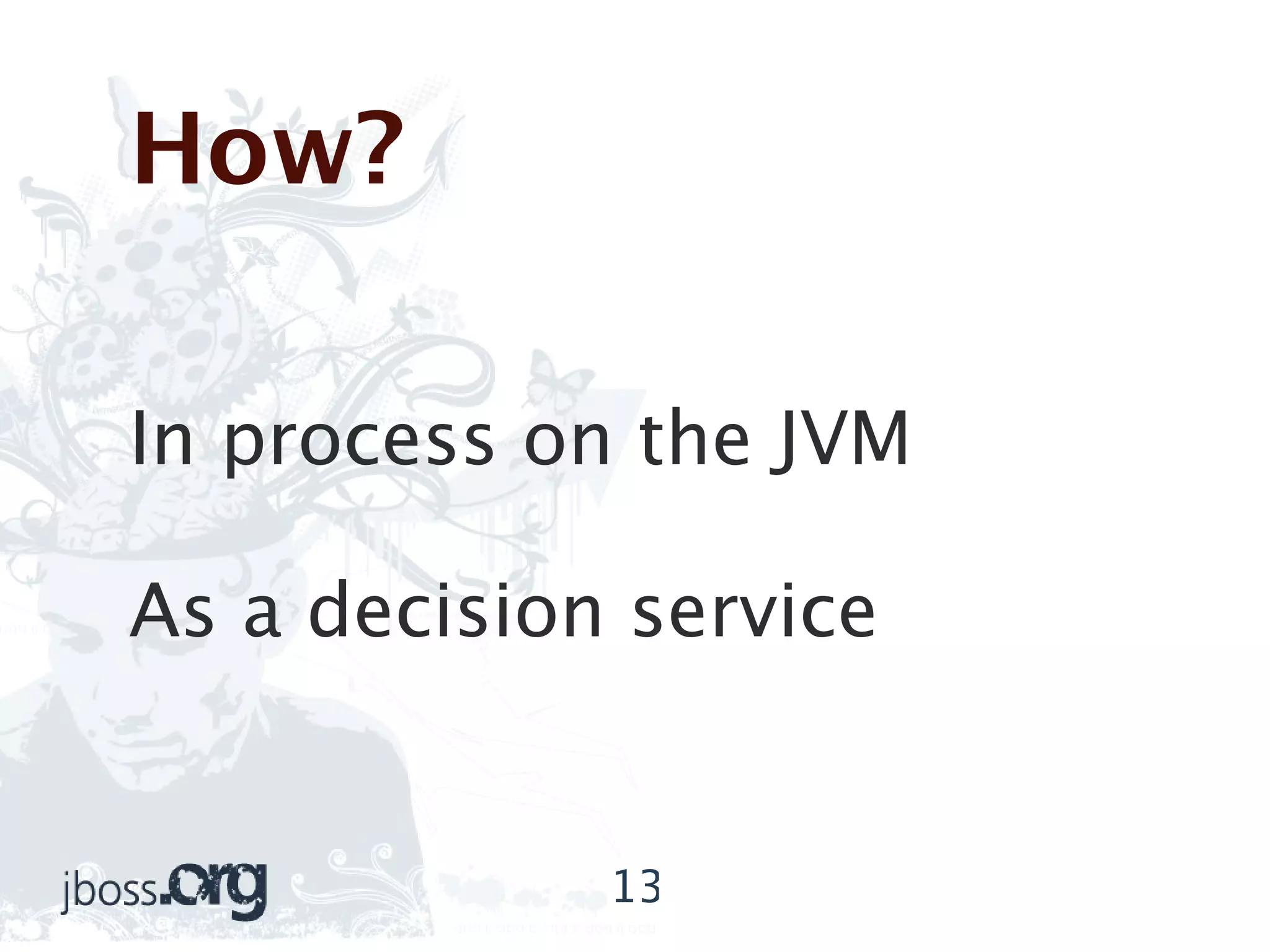 How?

In process on the JVM

As a decision service

jboss.org

13